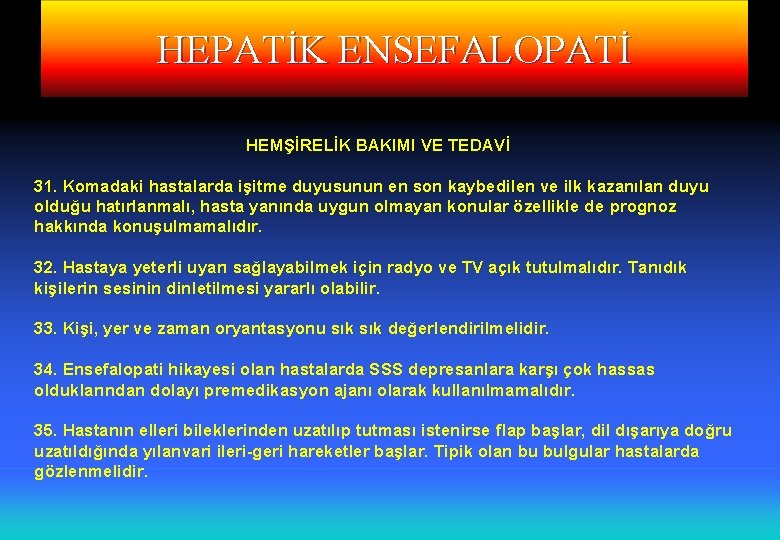 HEPATİK ENSEFALOPATİ

HEMŞİRELİK BAKIMI VE TEDAVİ

31. Komadaki hastalarda işitme duyusunun en son kaybedilen ve ilk kazanılan duyu olduğu hatırlanmalı, hasta yanında uygun olmayan konular özellikle de prognoz hakkında konuşulmamalıdır.

32. Hastaya yeterli uyarı sağlayabilmek için radyo ve TV açık tutulmalıdır. Tanıdık kişilerin sesinin dinletilmesi yararlı olabilir.

33. Kişi, yer ve zaman oryantasyonu sık sık değerlendirilmelidir.

34. Ensefalopati hikayesi olan hastalarda SSS depresanlara karşı çok hassas olduklarından dolayı premedikasyon ajanı olarak kullanılmamalıdır.

35. Hastanın elleri bileklerinden uzatılıp tutması istenirse flap başlar, dil dışarıya doğru uzatıldığında yılanvari ileri-geri hareketler başlar. Tipik olan bu bulgular hastalarda gözlenmelidir.